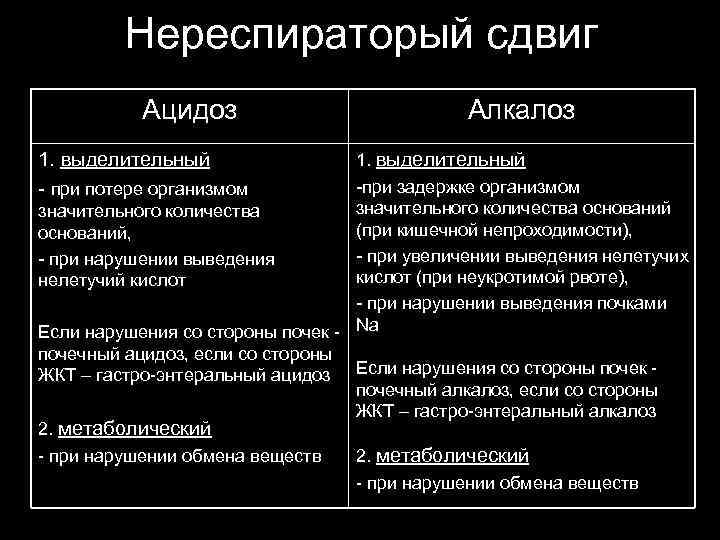 Нереспираторый сдвиг

| Ацидоз | Алкалоз |
|---|---|
| 1. выделительный<br>- при потере организмом значительного количества оснований,<br>- при нарушении выведения нелетучий кислот<br><br>Если нарушения со стороны почек - почечный ацидоз, если со стороны ЖКТ – гастро-энтеральный ацидоз<br><br>2. метаболический<br>- при нарушении обмена веществ | 1. выделительный<br>-при задержке организмом значительного количества оснований (при кишечной непроходимости),<br>- при увеличении выведения нелетучих кислот (при неукротимой рвоте),<br>- при нарушении выведения почками Na<br><br>Если нарушения со стороны почек - почечный алкалоз, если со стороны ЖКТ – гастро-энтеральный алкалоз<br><br>2. метаболический<br>- при нарушении обмена веществ |